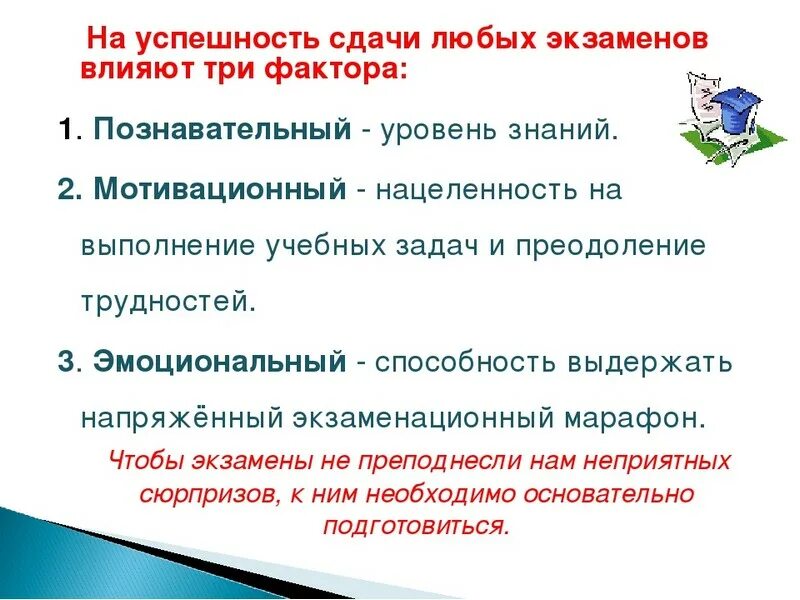 На успешность сдачи любых экзаменов влияют три фактора:

1. Познавательный - уровень знаний.

2. Мотивационный - нацеленность на выполнение учебных задач и преодоление трудностей.

3. Эмоциональный - способность выдержать напряжённый экзаменационный марафон.

Чтобы экзамены не преподнесли нам неприятных сюрпризов, к ним необходимо основательно подготовиться.